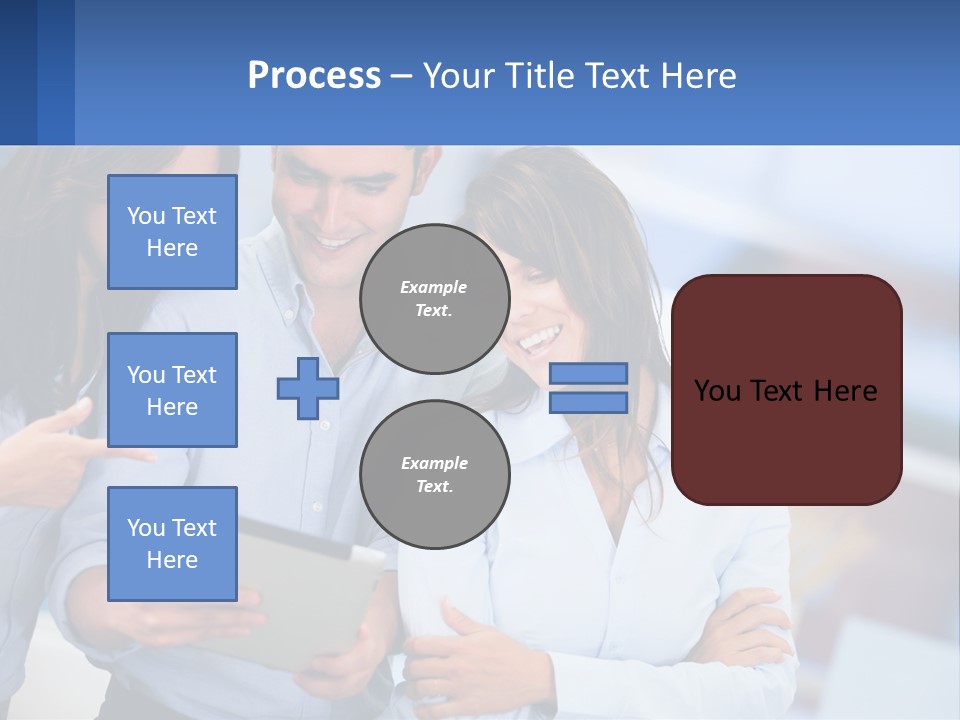 Process – Your Title Text Here

You Text Here

You Text Here

You Text Here

Example Text.

Example Text.

You Text Here